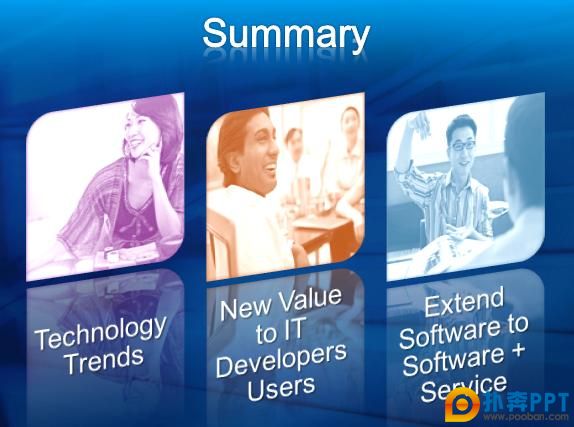 Summary

Technology Trends

New Value to IT Developers Users

Extend Software to Software + Service

扑奔PPT
www.pooban.com